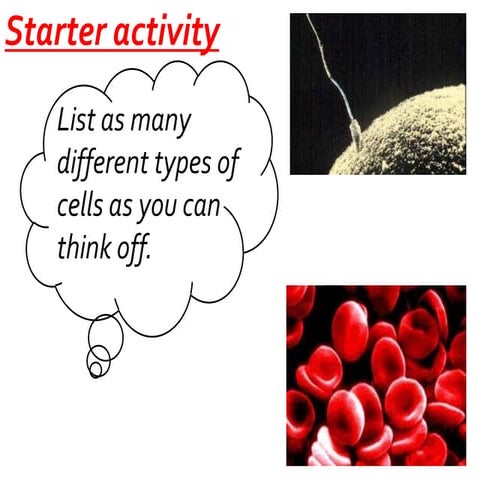 Starter activity

List as many different types of cells as you can think off.